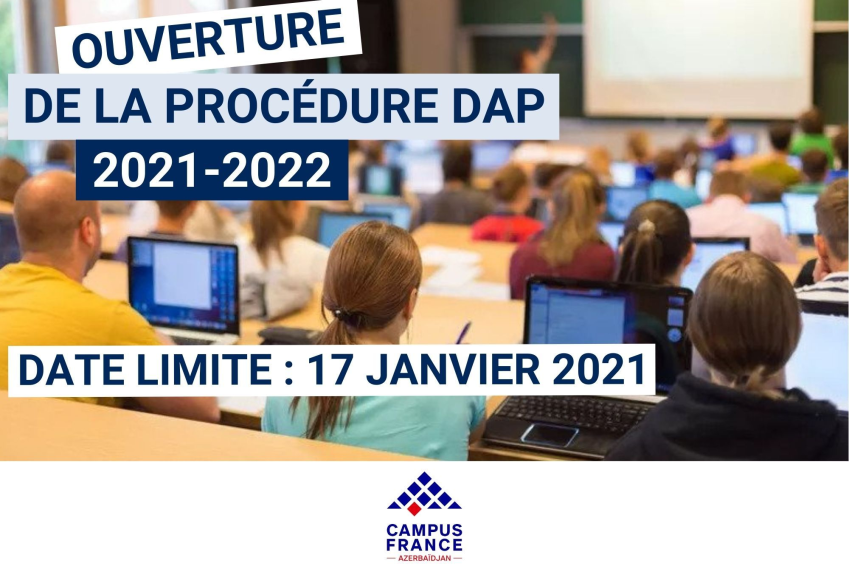 OUVERTURE
DE LA PROCÉDURE DAP
2021-2022

DATE LIMITE : 17 JANVIER 2021

CAMPUS
FRANCE
AZERBAÏDJAN